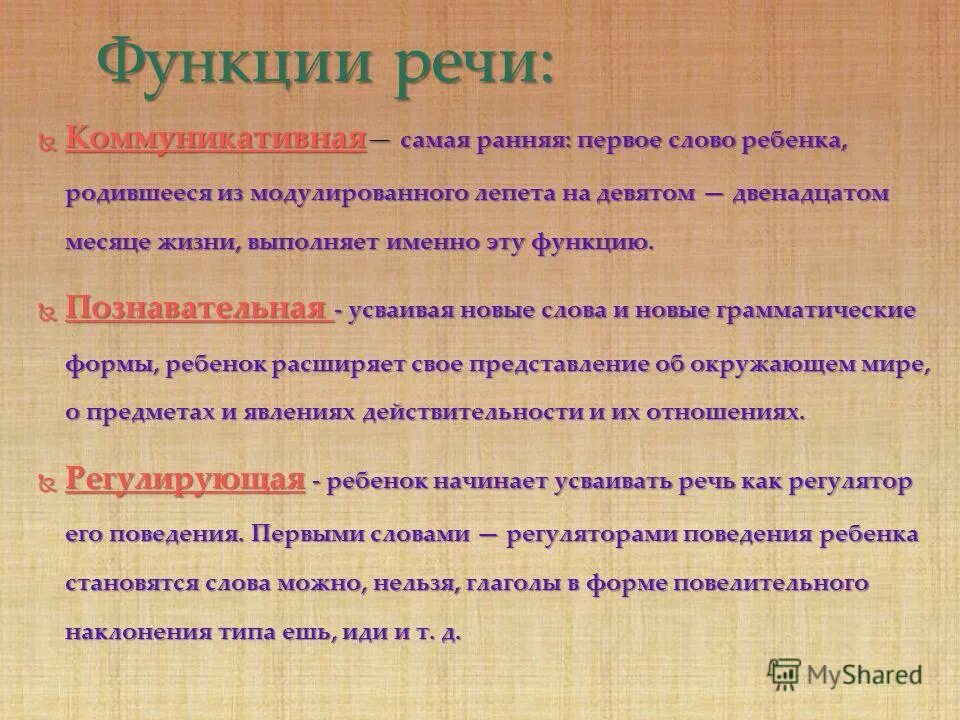 Функции речи:

Коммуникативная— самая ранняя: первое слово ребенка, родившееся из модулированного лепета на девятом — двенадцатом месяце жизни, выполняет именно эту функцию.

Познавательная - усваивая новые слова и новые грамматические формы, ребенок расширяет свое представление об окружающем мире, о предметах и явлениях действительности и их отношениях.

Регулирующая - ребенок начинает усваивать речь как регулятор его поведения. Первыми словами — регуляторами поведения ребенка становятся слова можно, нельзя, глаголы в форме повелительного наклонения типа ешь, иди и т. д.

MyShared